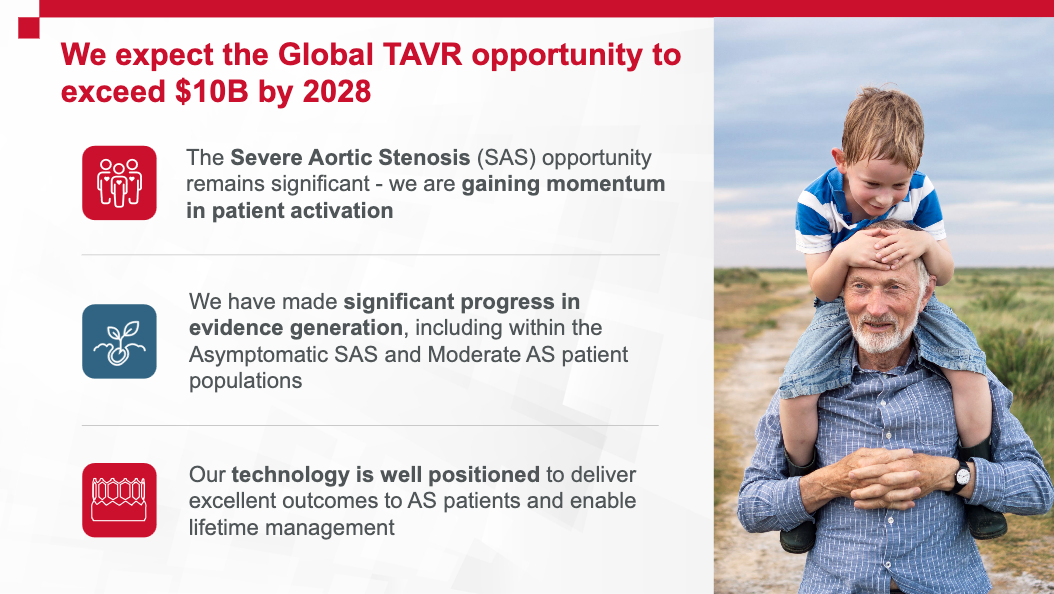 We expect the Global TAVR opportunity to exceed \$10B by 2028

The Severe Aortic Stenosis (SAS) opportunity remains significant - we are gaining momentum in patient activation

We have made significant progress in evidence generation, including within the Asymptomatic SAS and Moderate AS patient populations

Our technology is well positioned to deliver excellent outcomes to AS patients and enable lifetime management